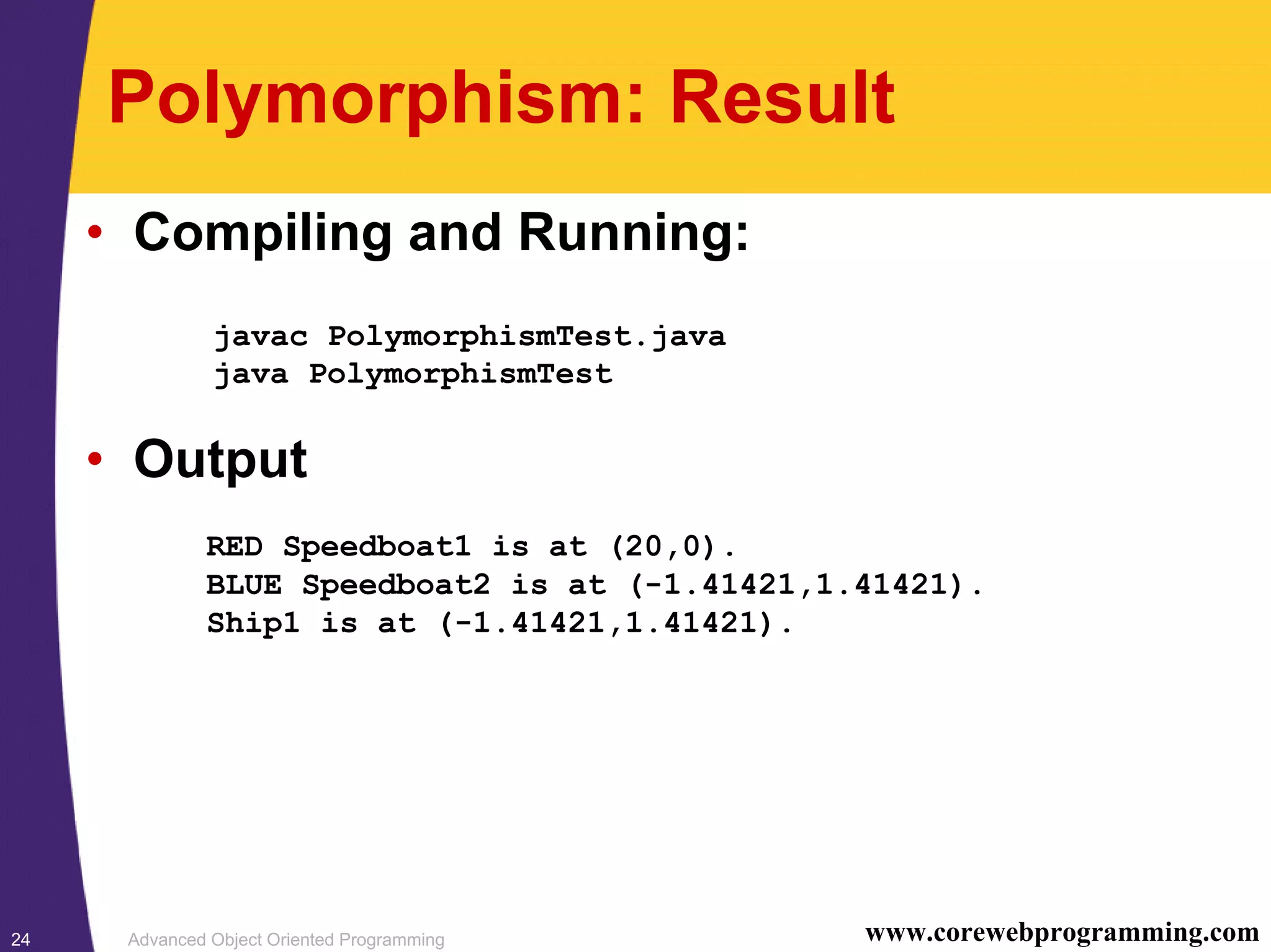 Polymorphism: Result

• Compiling and Running:

javac PolymorphismTest.java
java PolymorphismTest

• Output

RED Speedboat1 is at (20,0).
BLUE Speedboat2 is at (-1.41421,1.41421).
Ship1 is at (-1.41421,1.41421).

24 Advanced Object Oriented Programming www.corewebprogramming.com